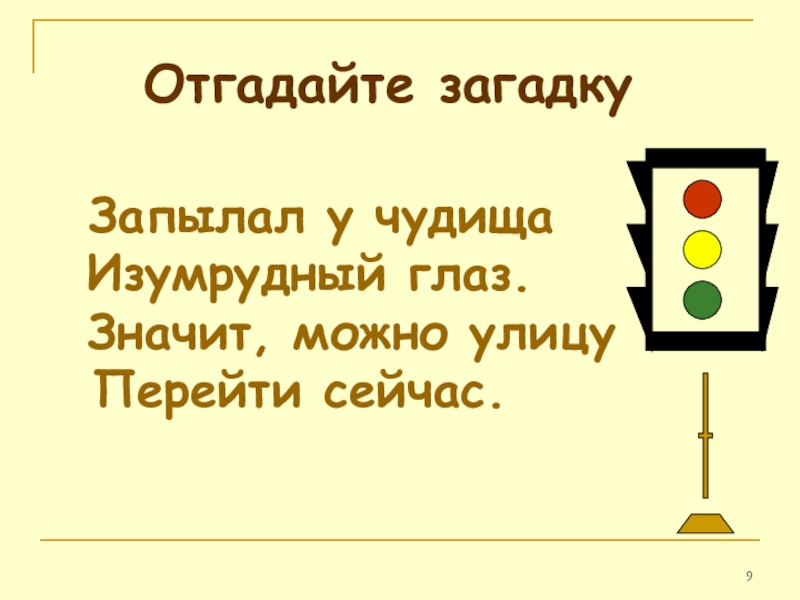 Отгадайте загадку

Запылал у чудища
Изумрудный глаз.
Значит, можно улицу
Перейти сейчас.

9